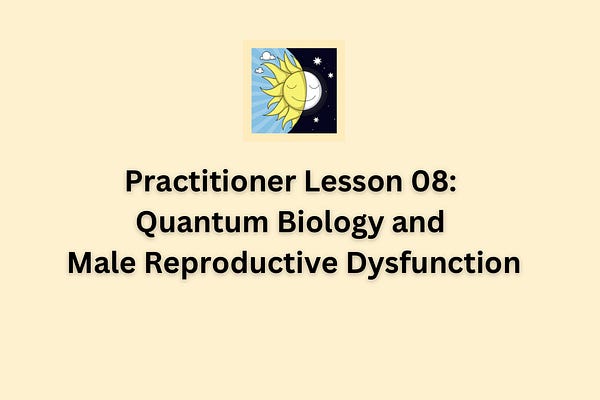 Practitioner Lesson 08:
Quantum Biology and
Male Reproductive Dysfunction